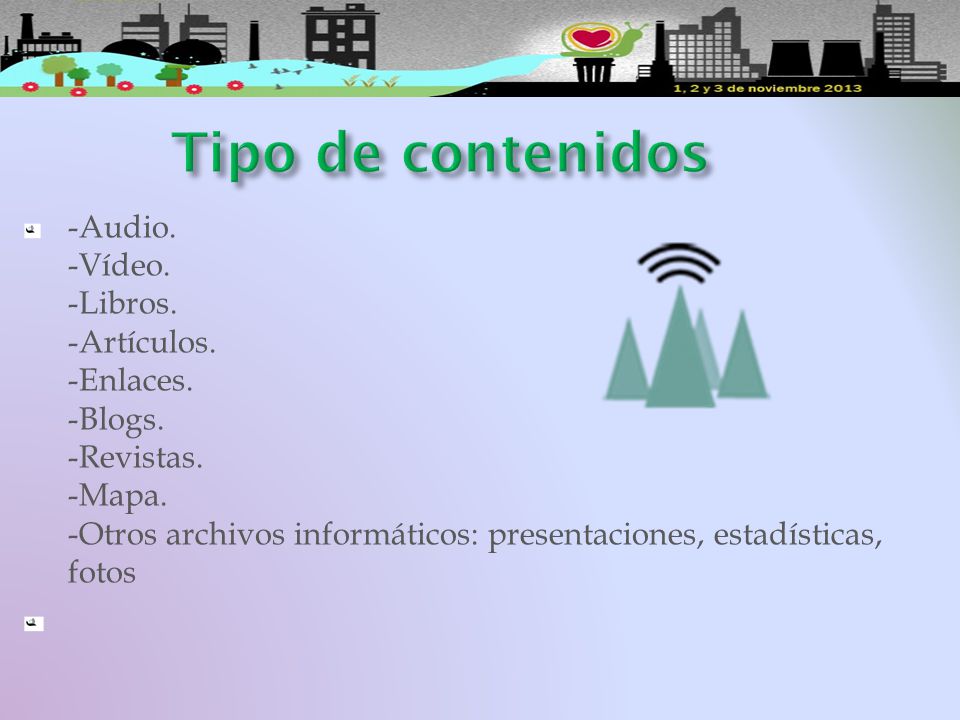 1, 2 y 3 de noviembre 2013

Tipo de contenidos

-Audio.
-Vídeo.
-Libros.
-Artículos.
-Enlaces.
-Blogs.
-Revistas.
-Mapa.
-Otros archivos informáticos: presentaciones, estadísticas, fotos